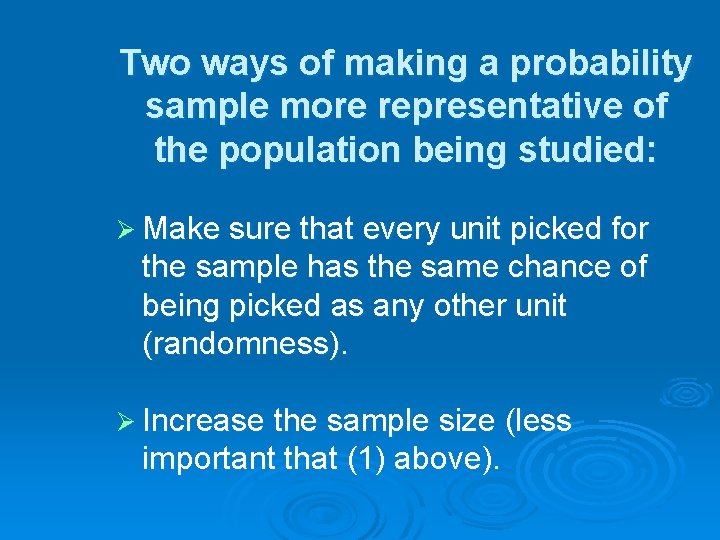 Two ways of making a probability sample more representative of the population being studied:

➢ Make sure that every unit picked for the sample has the same chance of being picked as any other unit (randomness).

➢ Increase the sample size (less important that (1) above).